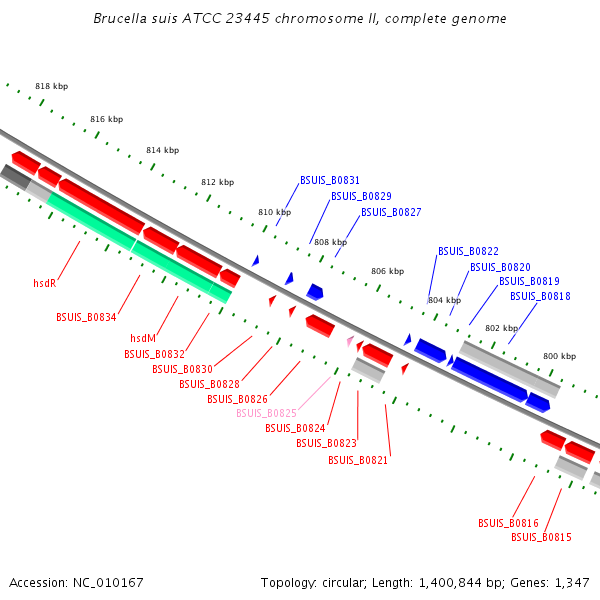 Brucella suis ATCC 23445 chromosome II, complete genome

818 kbp
816 kbp
814 kbp
812 kbp
810 kbp
808 kbp
806 kbp
804 kbp
802 kbp
800 kbp

BSUIS_B0831
BSUIS_B0829
BSUIS_B0827
BSUIS_B0822
BSUIS_B0820
BSUIS_B0819
BSUIS_B0818

hsdR
BSUIS_B0834
hsdM
BSUIS_B0832
BSUIS_B0830
BSUIS_B0828
BSUIS_B0826
BSUIS_B0825
BSUIS_B0824
BSUIS_B0823
BSUIS_B0821
BSUIS_B0816
BSUIS_B0815

Accession: NC_010167
Topology: circular; Length: 1,400,844 bp; Genes: 1,347